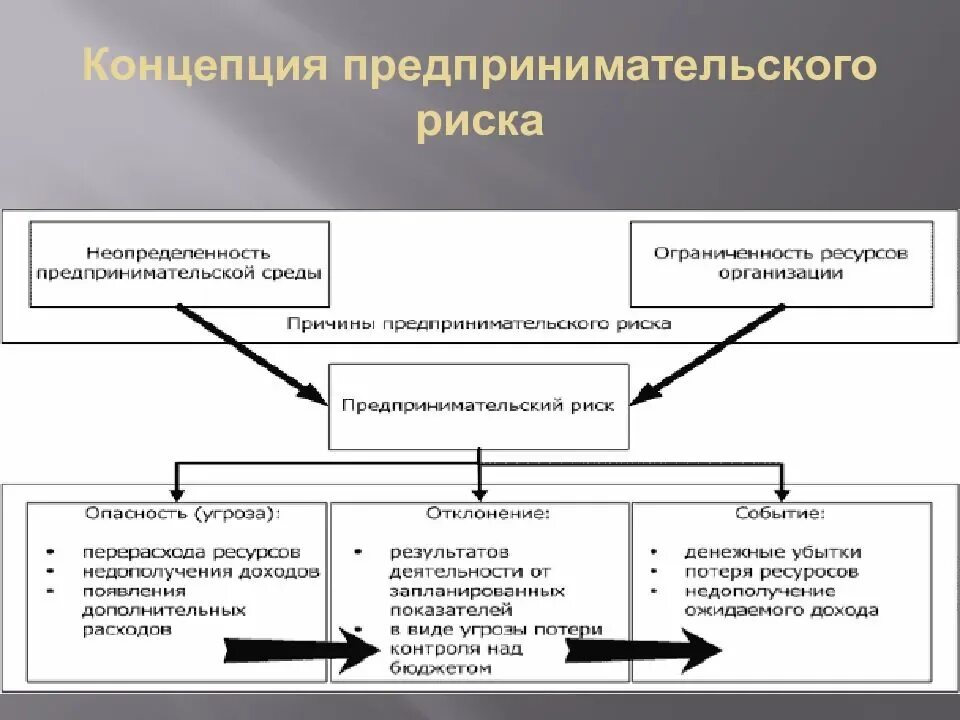 Концепция предпринимательского риска

Неопределенность предпринимательской среды

Ограниченность ресурсов организации

Причины предпринимательского риска

Предпринимательский риск

Опасность (угроза):
• перерасхода ресурсов
• недополучения доходов
• появления дополнительных расходов

Отклонение:
• результатов деятельности от запланированных показателей
• в виде угрозы потери контроля над бюджетом

Событие:
• денежные убытки
• потеря ресурсов
• недополучение ожидаемого дохода